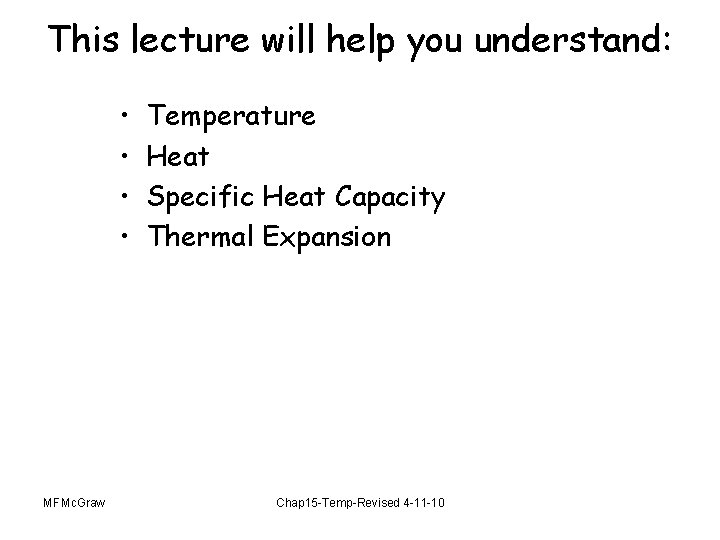 This lecture will help you understand:

• Temperature
• Heat
• Specific Heat Capacity
• Thermal Expansion

MFMcGraw

Chap15-Temp-Revised 4-11-10